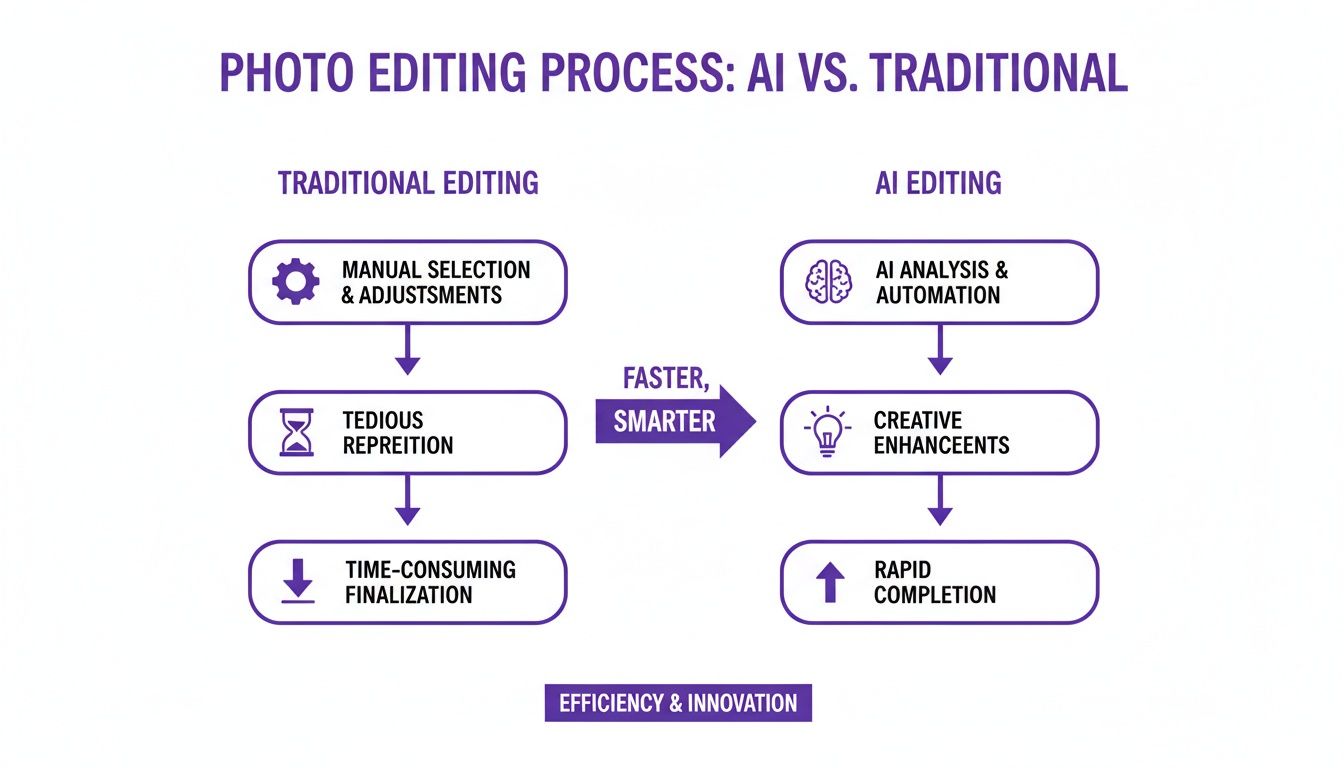 PHOTO EDITING PROCESS: AI VS. TRADITIONAL

TRADITIONAL EDITING

MANUAL SELECTION & ADJUSTMENTS

TEDIOUS REPREITION

TIME-CONSUMING FINALIZATION

FASTER, SMARTER

AI EDITING

AI ANALYSIS & AUTOMATION

CREATIVE ENHANCEENTS

RAPID COMPLETION

EFFICIENCY & INNOVATION